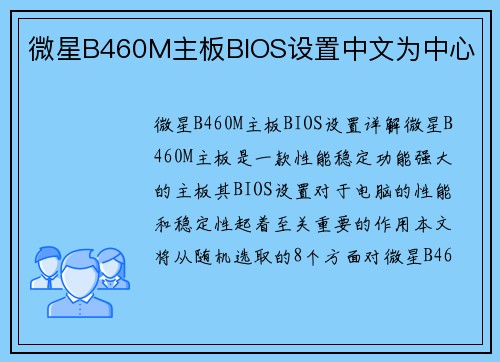 微星B460M主板BIOS设置中文为中心

微星B460M主板BIOS设置详解微星B460M主板是一款性能稳定功能强大的主板其BIOS设置对于电脑的性能和稳定性起着至关重要的作用本文将从随机选取的8个方面对微星B46